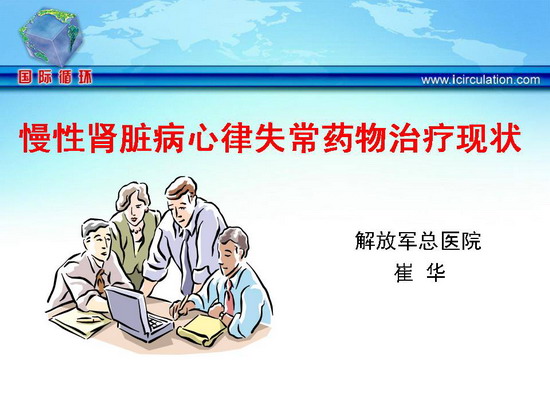 国际循环

www.icirculation.com

慢性肾脏病心律失常药物治疗现状

解放军总医院
崔 华